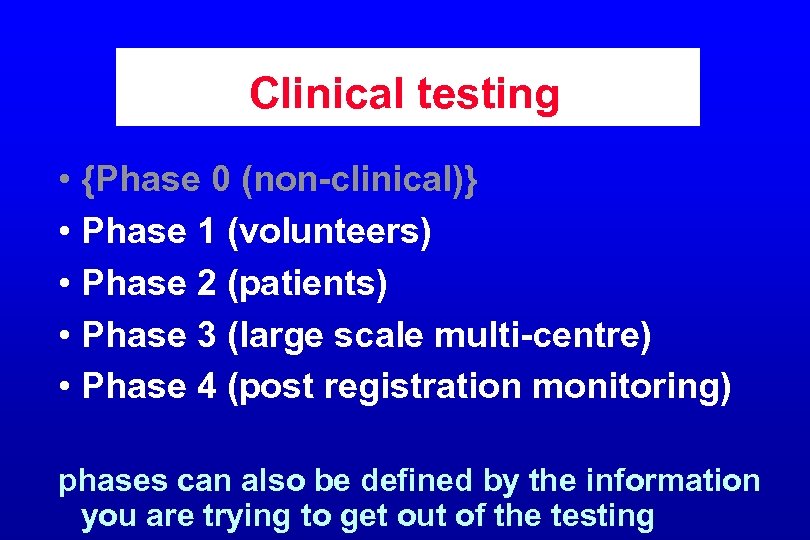 Clinical testing

• {Phase 0 (non-clinical)}
• Phase 1 (volunteers)
• Phase 2 (patients)
• Phase 3 (large scale multi-centre)
• Phase 4 (post registration monitoring)

phases can also be defined by the information you are trying to get out of the testing